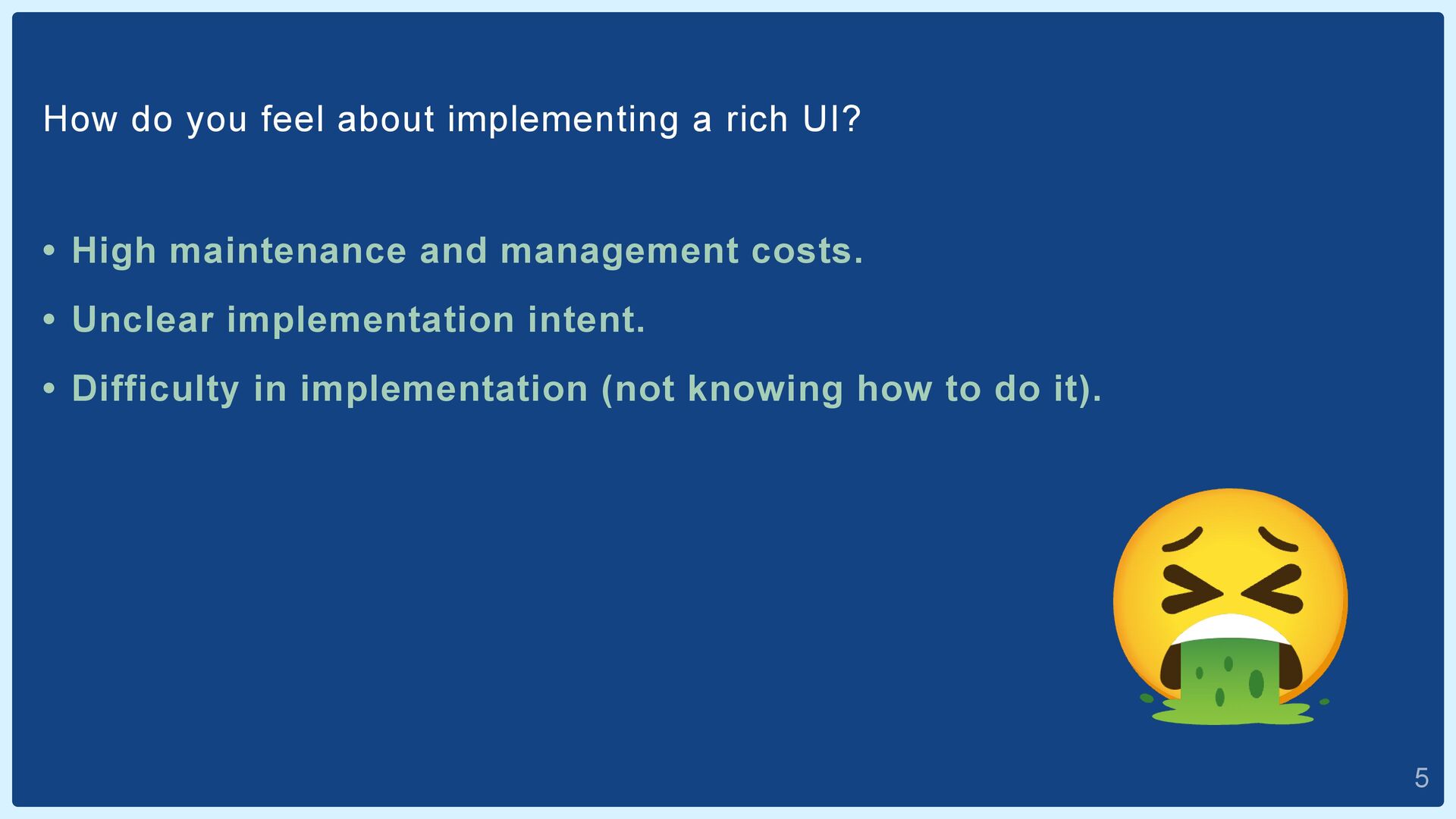 How do you feel about implementing a rich UI?

• High maintenance and management costs.
• Unclear implementation intent.
• Difficulty in implementation (not knowing how to do it).

5